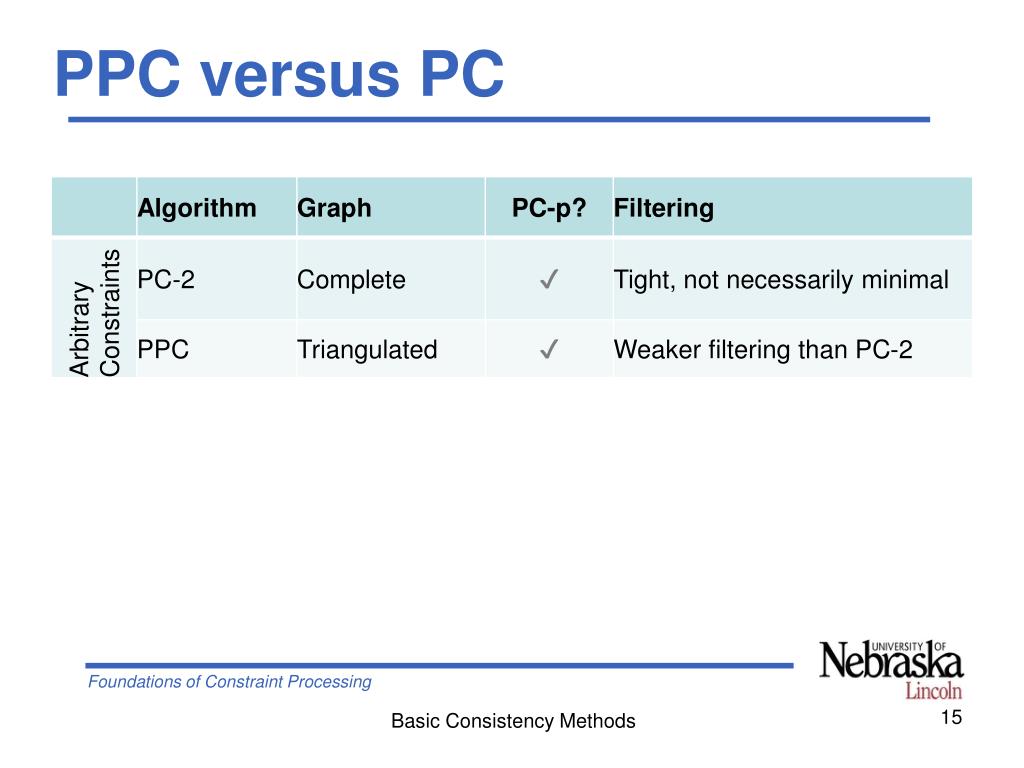 PPC versus PC

| | Algorithm | Graph | PC-p? | Filtering |
|---|---|---|---|---|
| Arbitrary Constraints | PC-2 | Complete | ✓ | Tight, not necessarily minimal |
| | PPC | Triangulated | ✓ | Weaker filtering than PC-2 |

Foundations of Constraint Processing

UNIVERSITY OF Nebraska Lincoln

Basic Consistency Methods

15